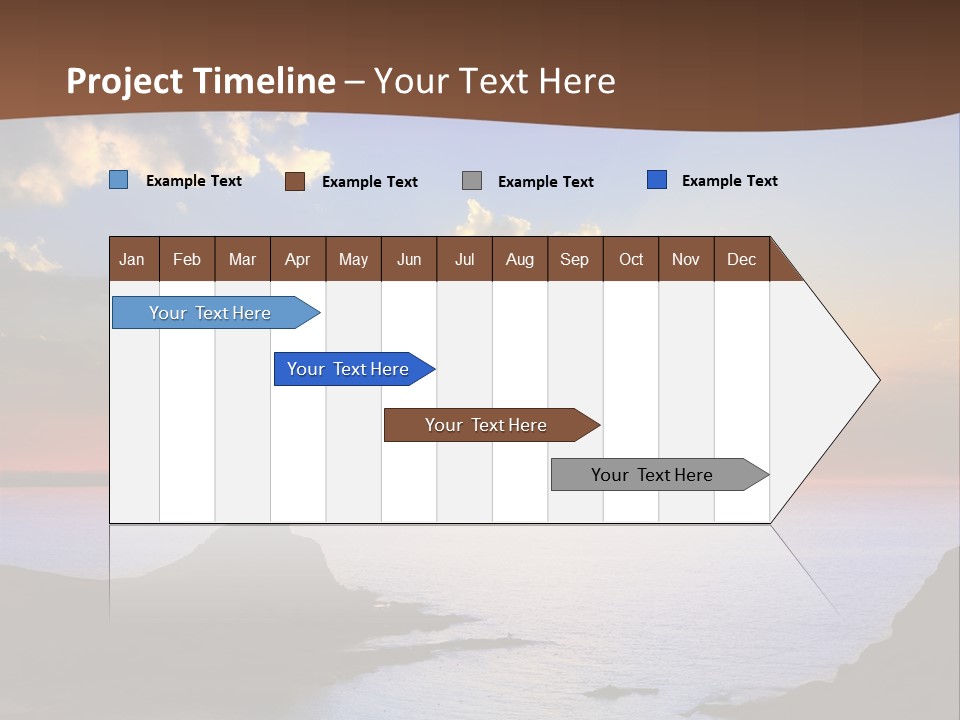 Project Timeline – Your Text Here

Example Text
Example Text
Example Text
Example Text

| Jan | Feb | Mar | Apr | May | Jun | Jul | Aug | Sep | Oct | Nov | Dec |
|---|---|---|---|---|---|---|---|---|---|---|---|

Your Text Here
Your Text Here
Your Text Here
Your Text Here